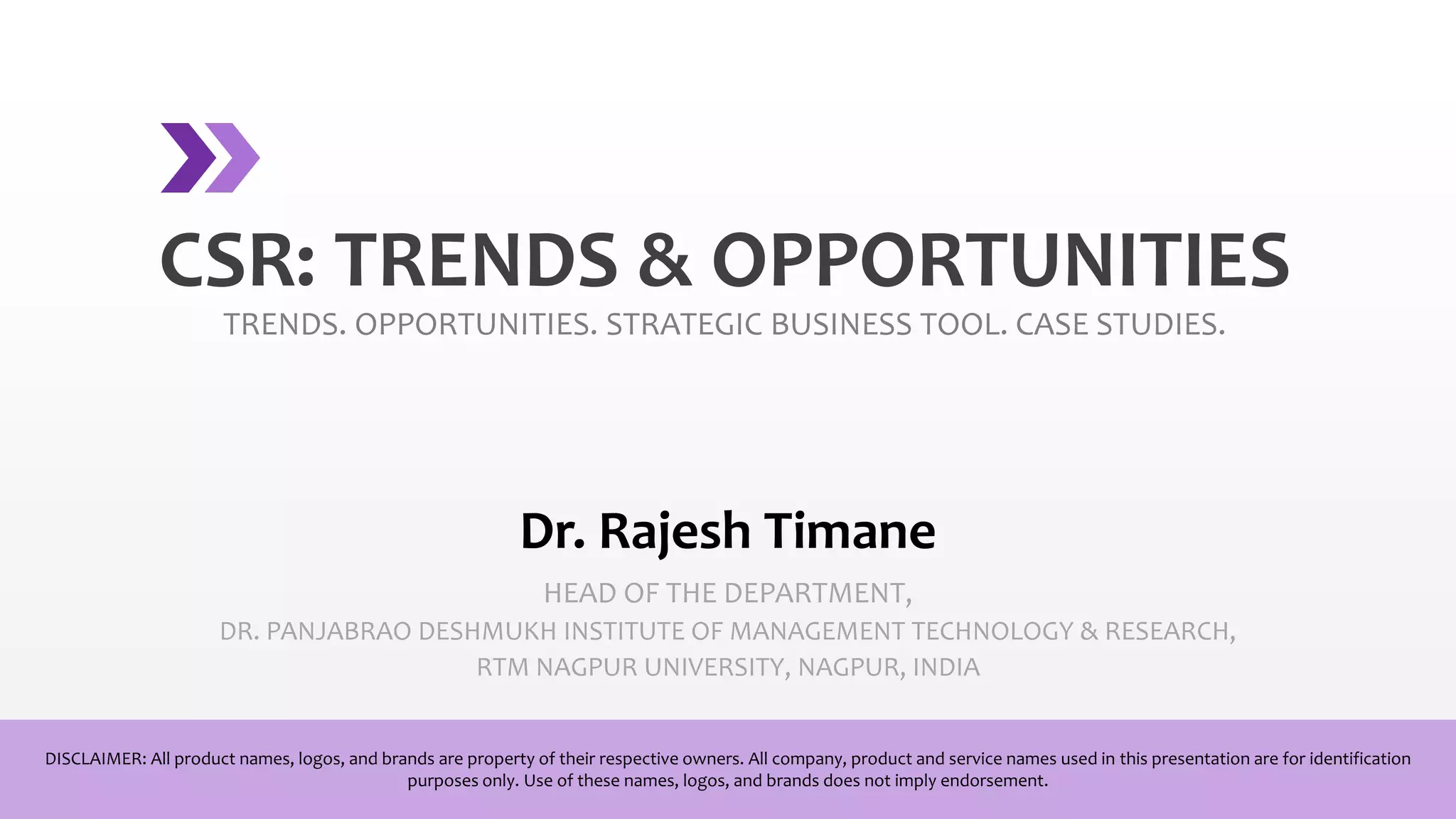 CSR: TRENDS & OPPORTUNITIES

TRENDS. OPPORTUNITIES. STRATEGIC BUSINESS TOOL. CASE STUDIES.

Dr. Rajesh Timane

HEAD OF THE DEPARTMENT,
DR. PANJABRAO DESHMUKH INSTITUTE OF MANAGEMENT TECHNOLOGY & RESEARCH,
RTM NAGPUR UNIVERSITY, NAGPUR, INDIA

DISCLAIMER: All product names, logos, and brands are property of their respective owners. All company, product and service names used in this presentation are for identification purposes only. Use of these names, logos, and brands does not imply endorsement.